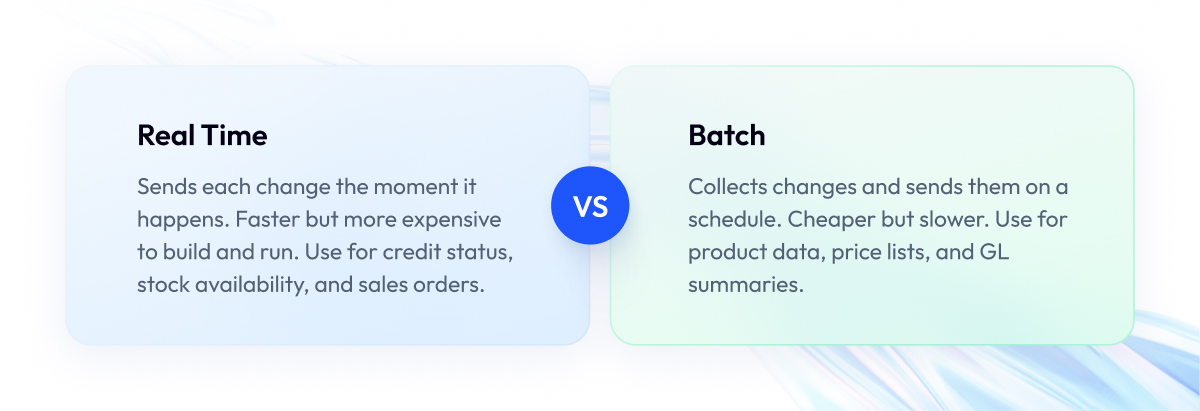 Real Time

Sends each change the moment it happens. Faster but more expensive to build and run. Use for credit status, stock availability, and sales orders.

VS

Batch

Collects changes and sends them on a schedule. Cheaper but slower. Use for product data, price lists, and GL summaries.